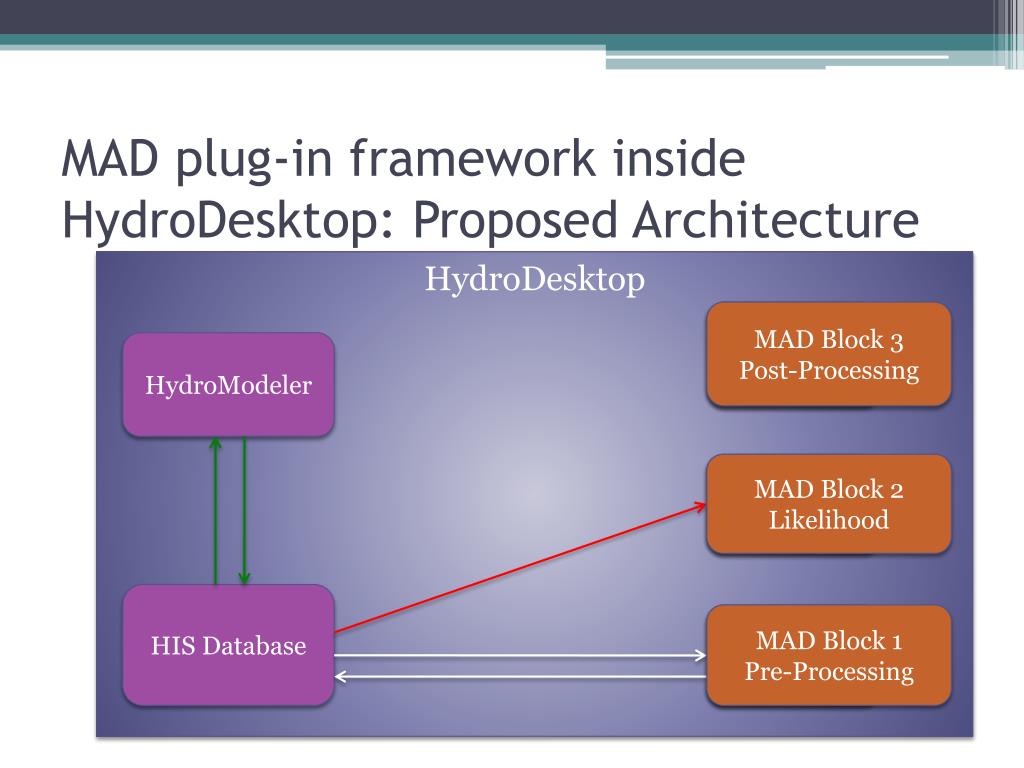 MAD plug-in framework inside HydroDesktop: Proposed Architecture

HydroDesktop

HydroModeler

MAD Block 3
Post-Processing

MAD Block 2
Likelihood

HIS Database

MAD Block 1
Pre-Processing